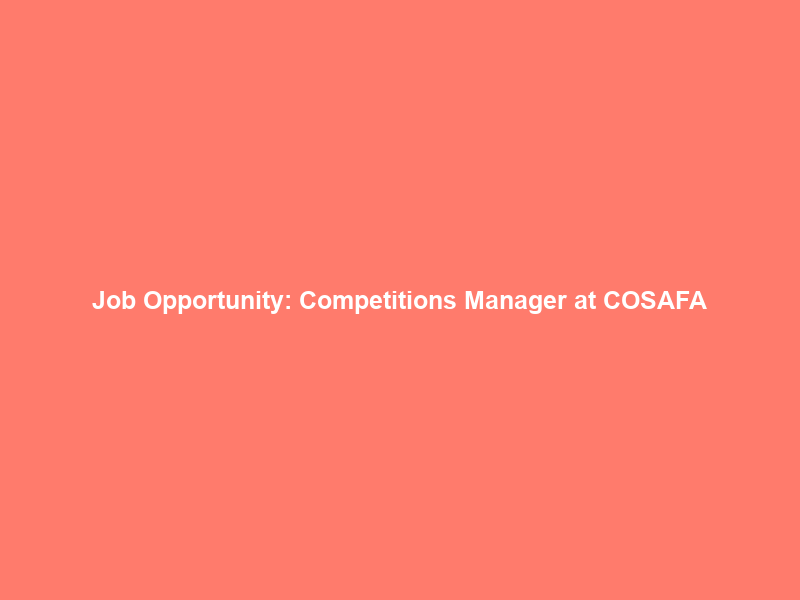 Job Opportunity: Competitions Manager at COSAFA